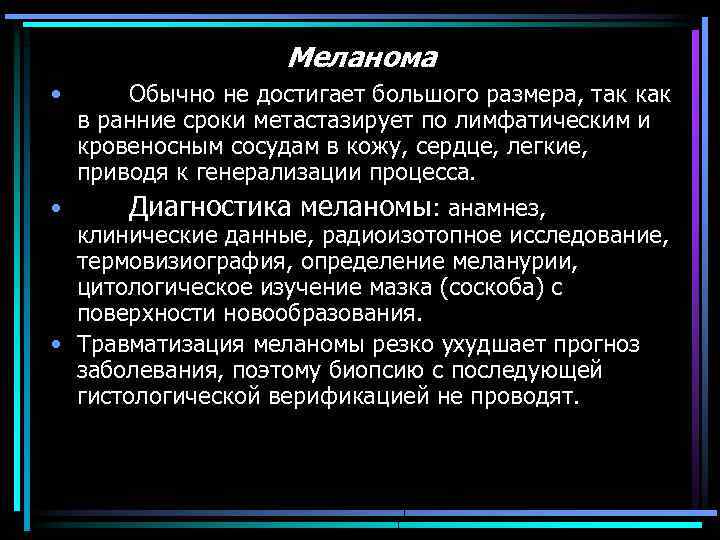 Меланома

• Обычно не достигает большого размера, так как в ранние сроки метастазирует по лимфатическим и кровеносным сосудам в кожу, сердце, легкие, приводя к генерализации процесса.

• Диагностика меланомы: анамнез, клинические данные, радиоизотопное исследование, термовизиография, определение меланурии, цитологическое изучение мазка (соскоба) с поверхности новообразования.

• Травматизация меланомы резко ухудшает прогноз заболевания, поэтому биопсию с последующей гистологической верификацией не проводят.